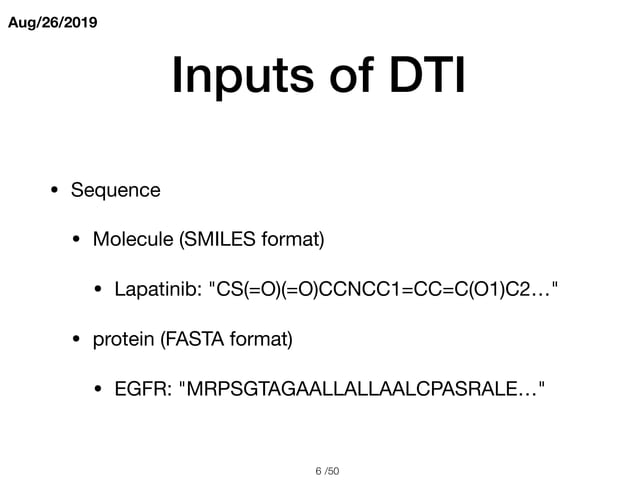 Aug/26/2019

Inputs of DTI

• Sequence

• Molecule (SMILES format)

• Lapatinib: "CS(=O)(=O)CCNCC1=CC=C(O1)C2…"

• protein (FASTA format)

• EGFR: "MRPSGTAGAALLALLAALCPASRALE…"

6 /50